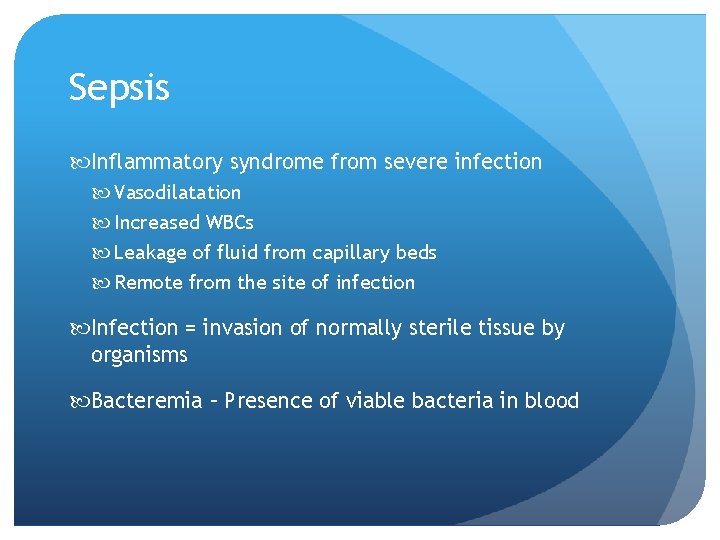 Sepsis

Inflammatory syndrome from severe infection

Vasodilatation

Increased WBCs

Leakage of fluid from capillary beds

Remote from the site of infection

Infection = invasion of normally sterile tissue by organisms

Bacteremia – Presence of viable bacteria in blood